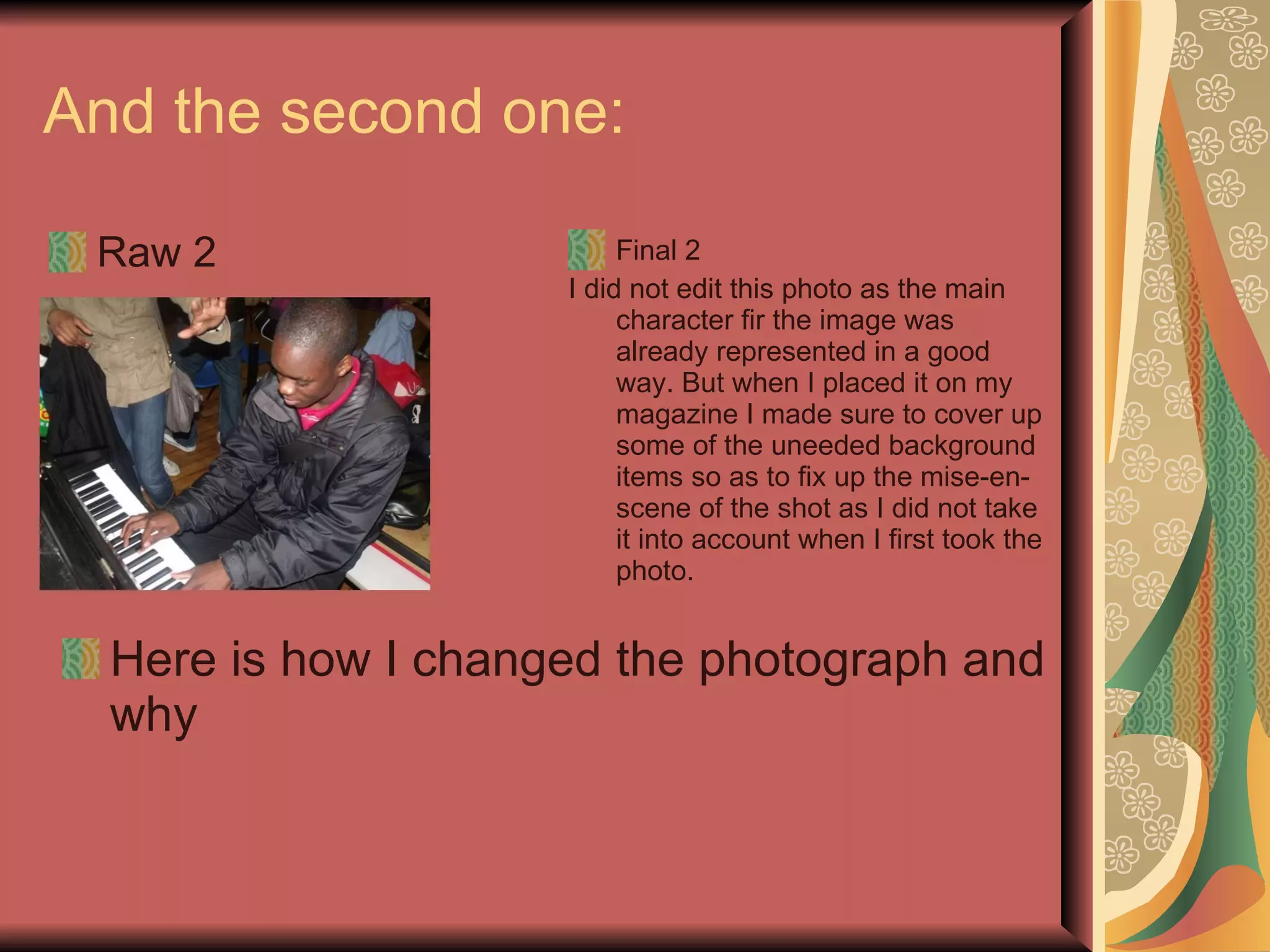 And the second one:

Raw 2

Final 2

I did not edit this photo as the main character fir the image was already represented in a good way. But when I placed it on my magazine I made sure to cover up some of the uneeded background items so as to fix up the mise-en-scene of the shot as I did not take it into account when I first took the photo.

Here is how I changed the photograph and why